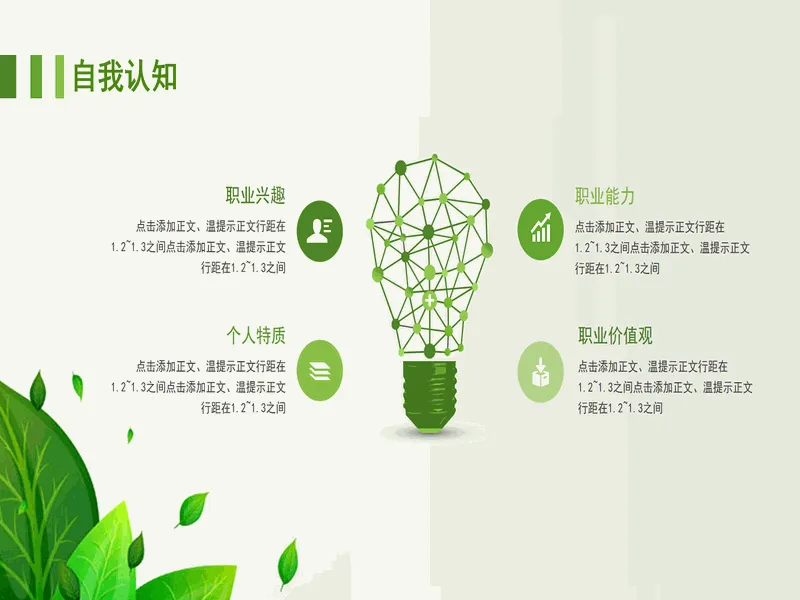 自我认知

职业兴趣

点击添加正文、温提示正文行距在1.2~1.3之间点击添加正文、温提示正文行距在1.2~1.3之间

个人特质

点击添加正文、温提示正文行距在1.2~1.3之间点击添加正文、温提示正文行距在1.2~1.3之间

职业能力

点击添加正文、温提示正文行距在1.2~1.3之间点击添加正文、温提示正文行距在1.2~1.3之间

职业价值观

点击添加正文、温提示正文行距在1.2~1.3之间点击添加正文、温提示正文行距在1.2~1.3之间